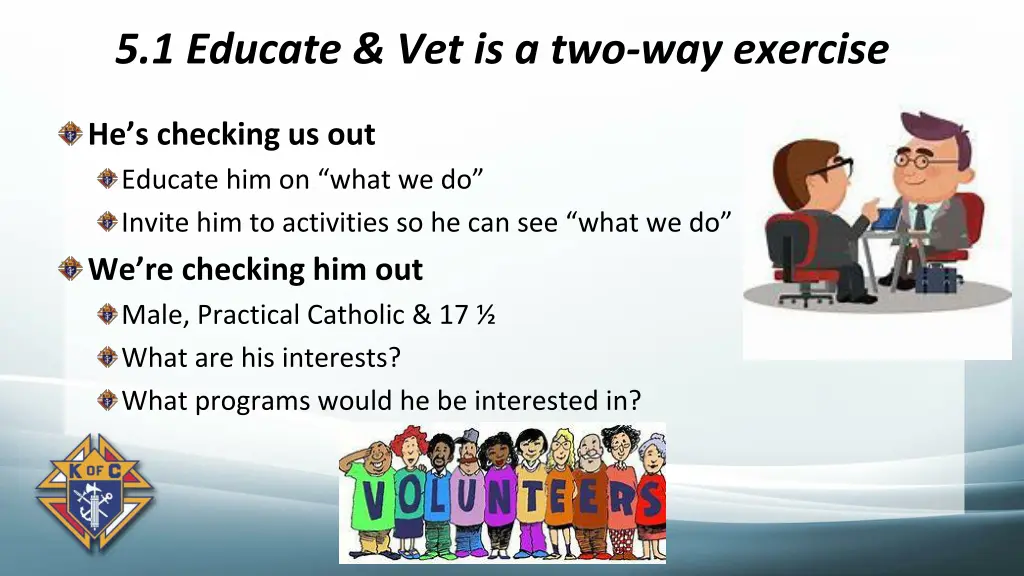 5.1 Educate & Vet is a two-way exercise

He’s checking us out

Educate him on “what we do”

Invite him to activities so he can see “what we do”

We’re checking him out

Male, Practical Catholic & 17 ½

What are his interests?

What programs would he be interested in?

K OF C

VOLUNTEERS